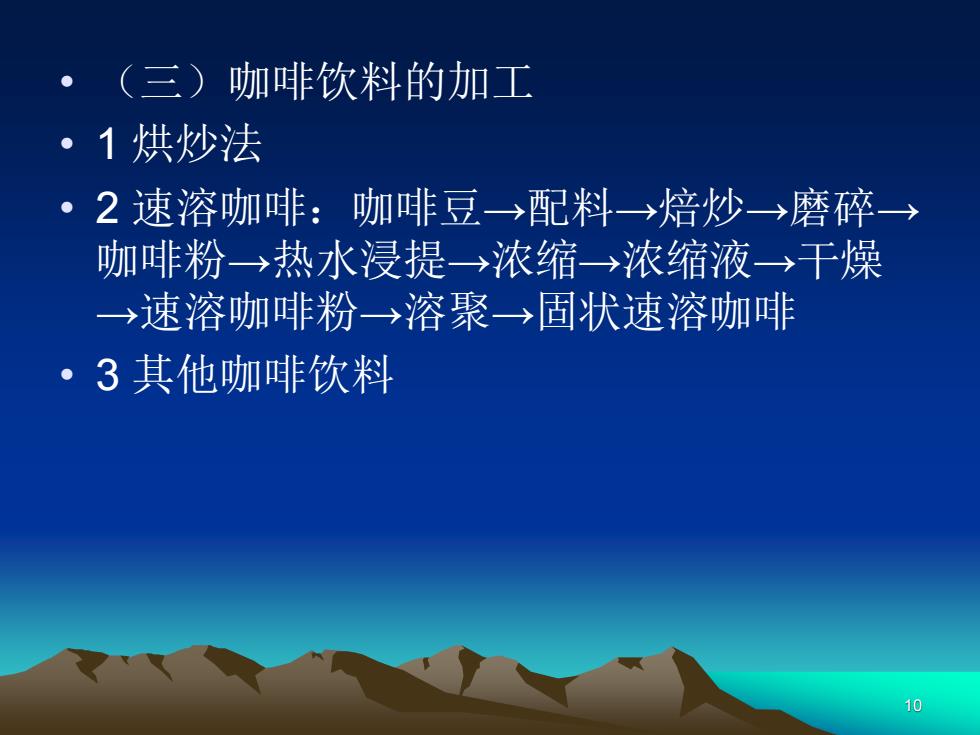 • （三）咖啡饮料的加工
• 1 烘炒法
• 2 速溶咖啡：咖啡豆→配料→焙炒→磨碎→咖啡粉→热水浸提→浓缩→浓缩液→干燥→速溶咖啡粉→溶聚→固状速溶咖啡
• 3 其他咖啡饮料

10